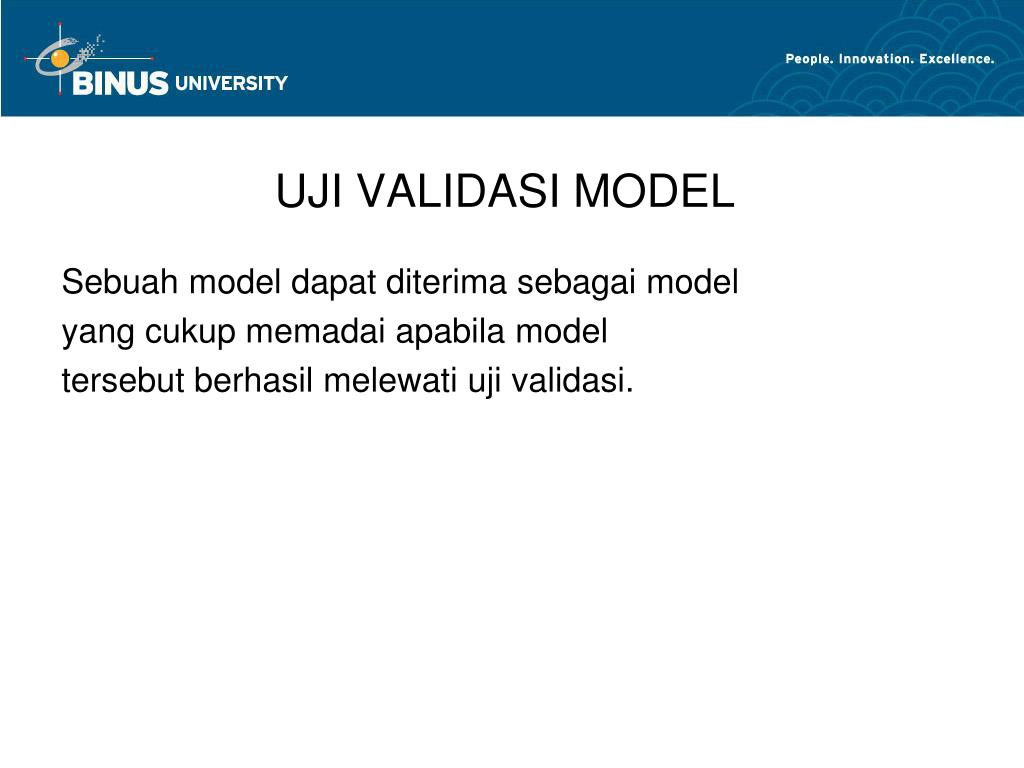 BINUS UNIVERSITY

People. Innovation. Excellence.

UJI VALIDASI MODEL

Sebuah model dapat diterima sebagai model yang cukup memadai apabila model tersebut berhasil melewati uji validasi.